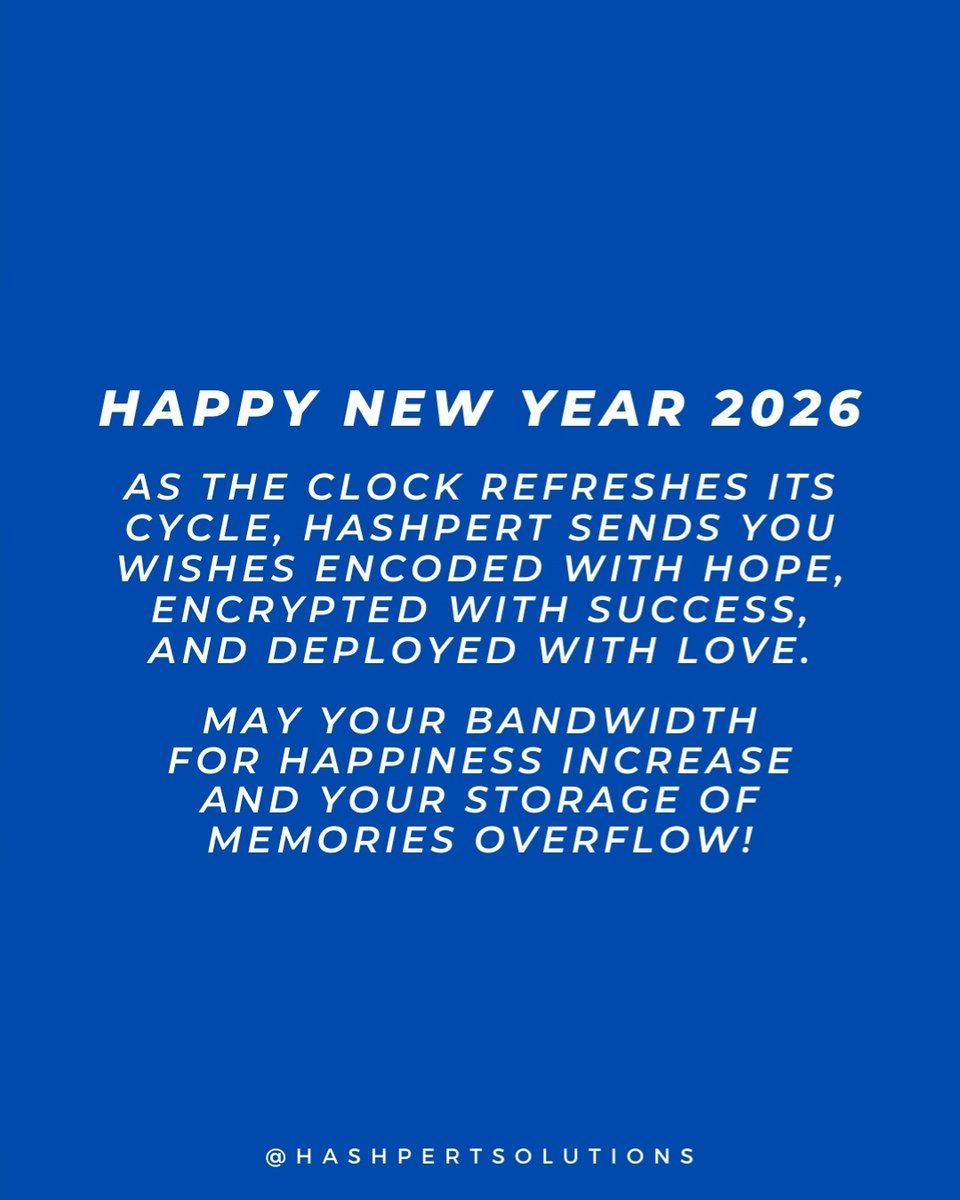 HAPPY NEW YEAR 2026

AS THE CLOCK REFRESHES ITS CYCLE, HASHPERT SENDS YOU WISHES ENCODED WITH HOPE, ENCRYPTED WITH SUCCESS, AND DEPLOYED WITH LOVE.

MAY YOUR BANDWIDTH FOR HAPPINESS INCREASE AND YOUR STORAGE OF MEMORIES OVERFLOW!

@HASHPERTSOLUTIONS